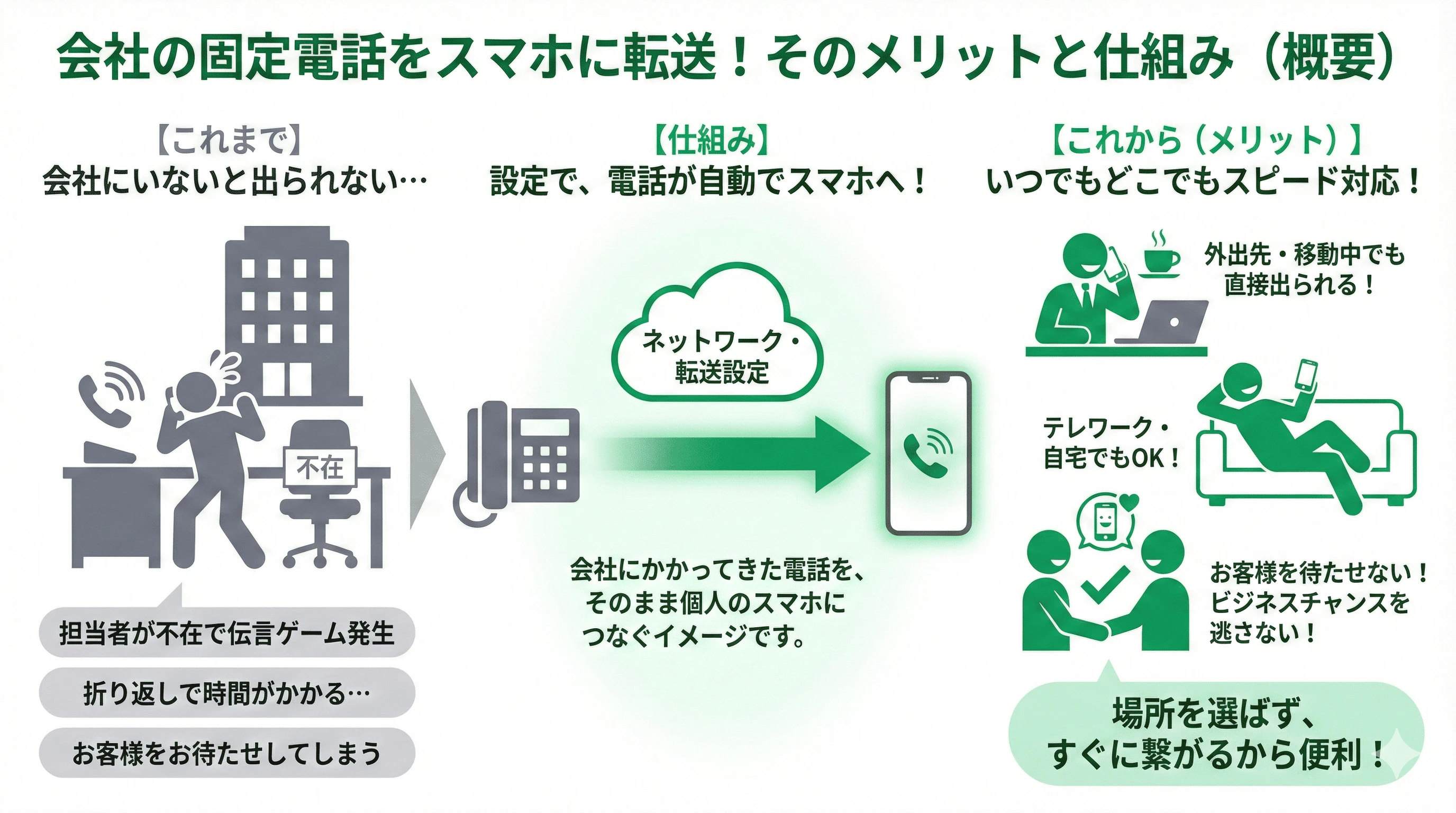 会社の固定電話をスマホに転送！そのメリットと仕組み（概要）

【これまで】
会社にいないと出られない…

不在

担当者が不在で伝言ゲーム発生

折り返しで時間がかかる…

お客様をお待たせしてしまう

【仕組み】
設定で、電話が自動でスマホへ！

ネットワーク・転送設定

会社にかかってきた電話を、そのまま個人のスマホにつなぐイメージです。

【これから（メリット）】
いつでもどこでもスピード対応！

外出先・移動中でも直接出られる！

テレワーク・自宅でもOK！

お客様を待たせない！ビジネスチャンスを逃さない！

場所を選ばず、すぐに繋がるから便利！